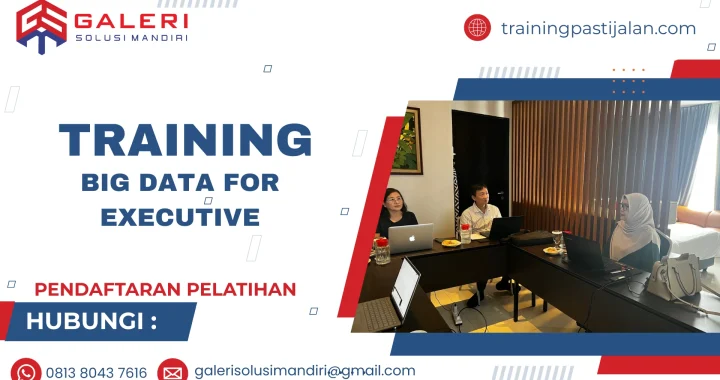 GALERI
SOLUSI MANDIRI

trainingpastijalan.com

TRAINING
BIG DATA FOR EXECUTIVE

PENDAFTARAN PELATIHAN
HUBUNGI :

0813 8043 7616
galerisolusimandiri@gmail.com